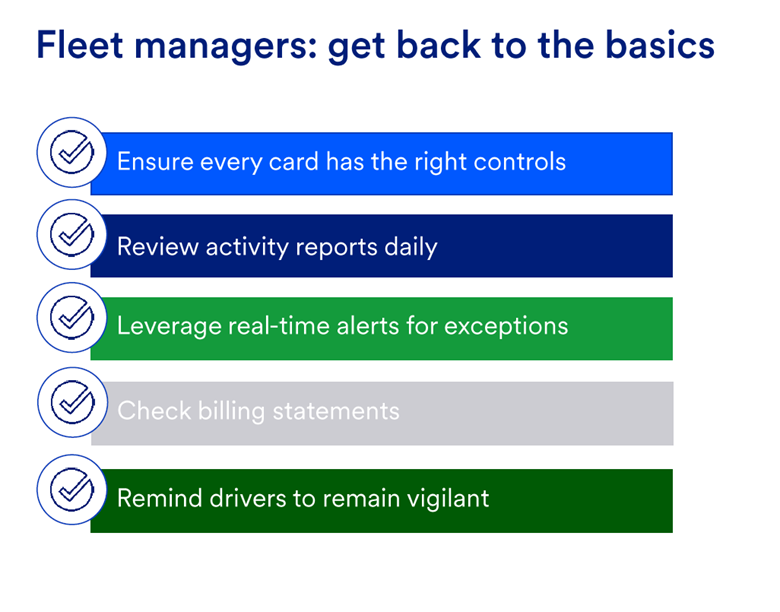 Fleet managers: get back to the basics

Ensure every card has the right controls

Review activity reports daily

Leverage real-time alerts for exceptions

Check billing statements

Remind drivers to remain vigilant